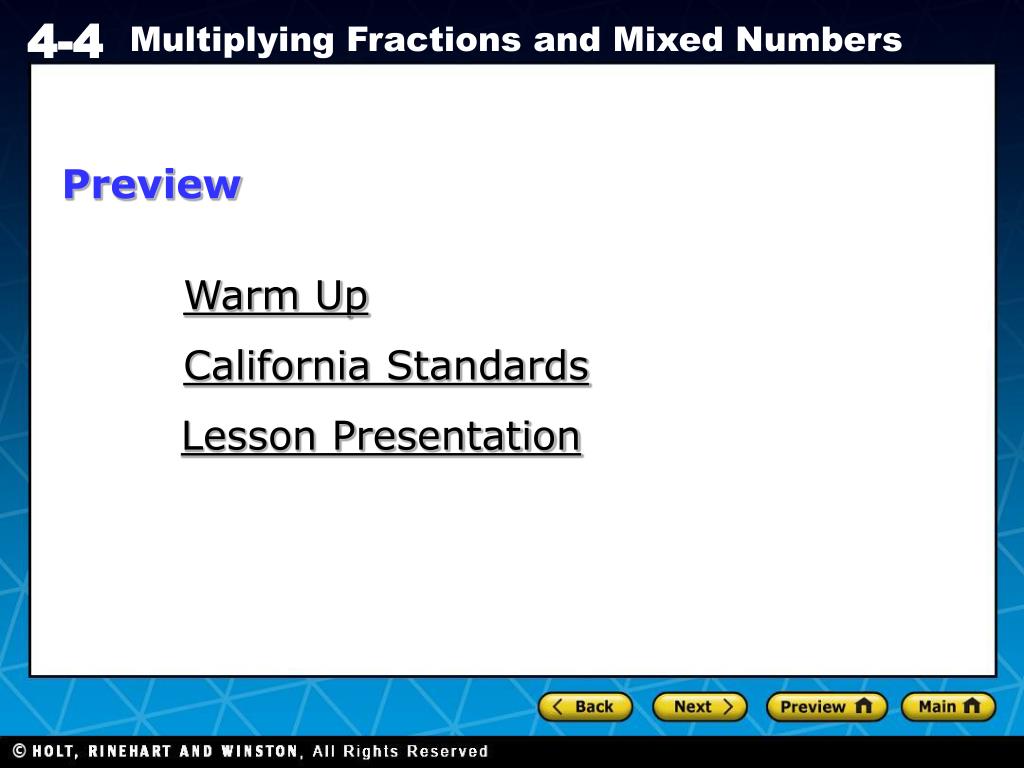 4-4 Multiplying Fractions and Mixed Numbers

Preview

Warm Up

California Standards

Lesson Presentation

Back Next Preview Main

© HOLT, RINEHART AND WINSTON, All Rights Reserved